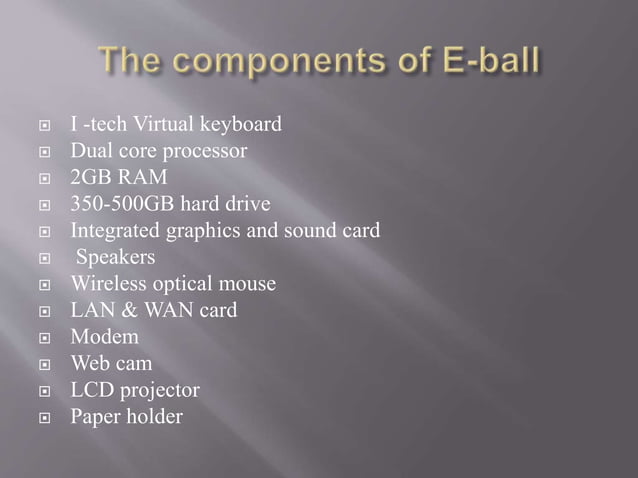 The components of E-ball

- I -tech Virtual keyboard
- Dual core processor
- 2GB RAM
- 350-500GB hard drive
- Integrated graphics and sound card
- Speakers
- Wireless optical mouse
- LAN & WAN card
- Modem
- Web cam
- LCD projector
- Paper holder